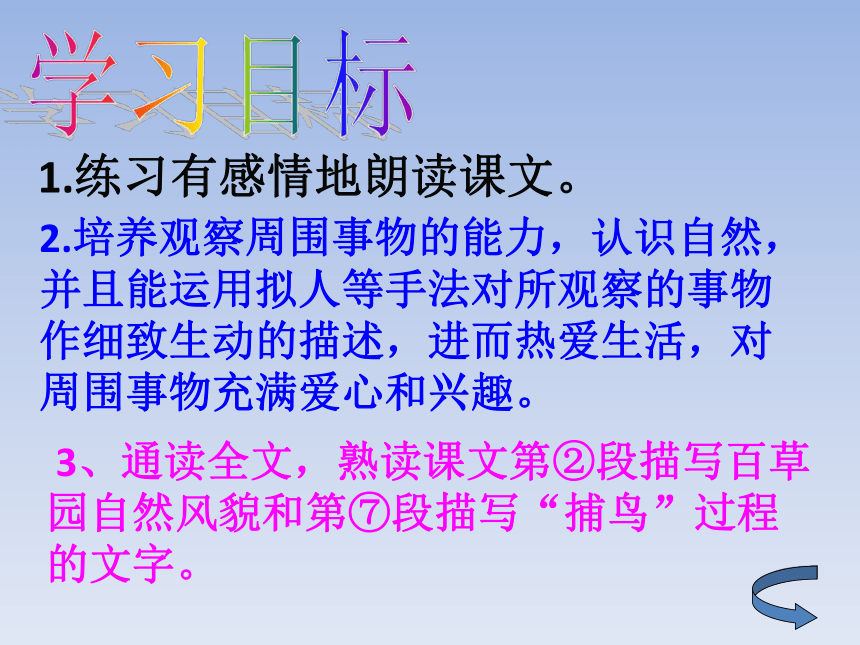 学习目标

1.练习有感情地朗读课文。

2.培养观察周围事物的能力，认识自然，并且能运用拟人等手法对所观察的事物作细致生动的描述，进而热爱生活，对周围事物充满爱心和兴趣。

3、通读全文，熟读课文第②段描写百草园自然风貌和第⑦段描写“捕鸟”过程的文字。